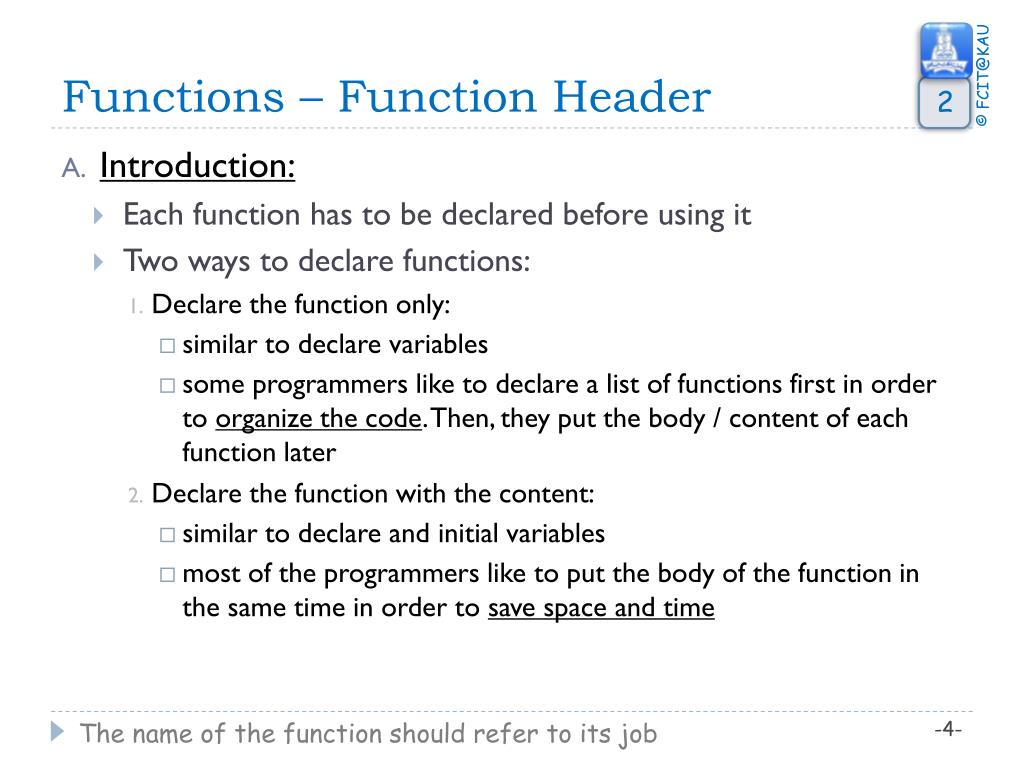 Functions – Function Header

2

© FCIT@KAU

A. Introduction:

Each function has to be declared before using it

Two ways to declare functions:

1. Declare the function only:

similar to declare variables

some programmers like to declare a list of functions first in order to organize the code. Then, they put the body / content of each function later

2. Declare the function with the content:

similar to declare and initial variables

most of the programmers like to put the body of the function in the same time in order to save space and time

The name of the function should refer to its job

-4-